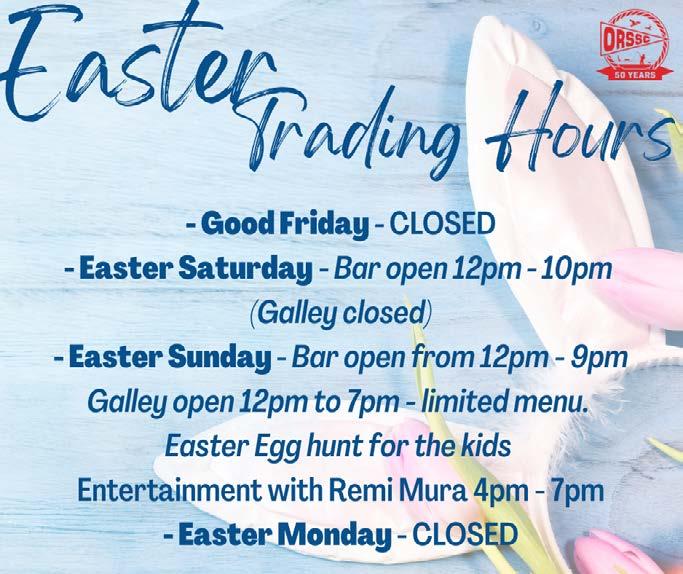 Easter Trading Hours

ORSSC
50 YEARS

- Good Friday - CLOSED
- Easter Saturday - Bar open 12pm - 10pm (Galley closed)
- Easter Sunday - Bar open from 12pm - 9pm
Galley open 12pm to 7pm - limited menu.
Easter Egg hunt for the kids
Entertainment with Remi Mura 4pm - 7pm
- Easter Monday - CLOSED